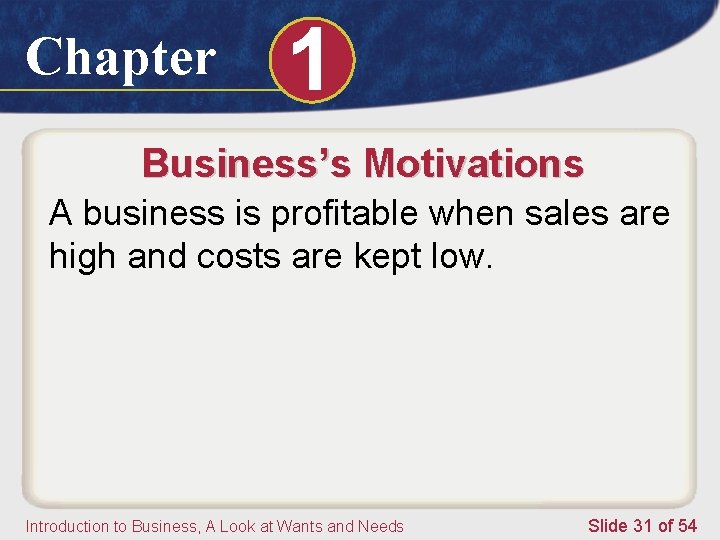 Chapter 1

Business's Motivations

A business is profitable when sales are high and costs are kept low.

Introduction to Business, A Look at Wants and Needs

Slide 31 of 54